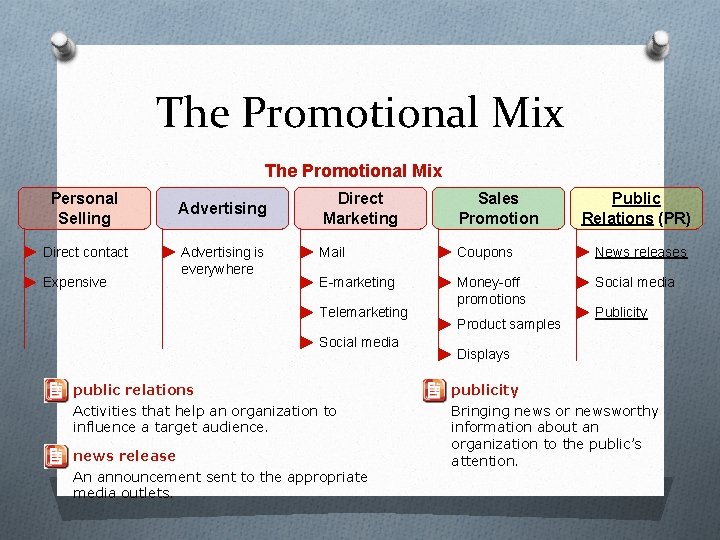 The Promotional Mix

The Promotional Mix

Personal Selling
Direct contact
Expensive

Advertising
Advertising is everywhere

Direct Marketing
Mail
E-marketing
Telemarketing
Social media

Sales Promotion
Coupons
Money-off promotions
Product samples
Displays

Public Relations (PR)
News releases
Social media
Publicity

public relations
Activities that help an organization to influence a target audience.

news release
An announcement sent to the appropriate media outlets.

publicity
Bringing news or newsworthy information about an organization to the public's attention.